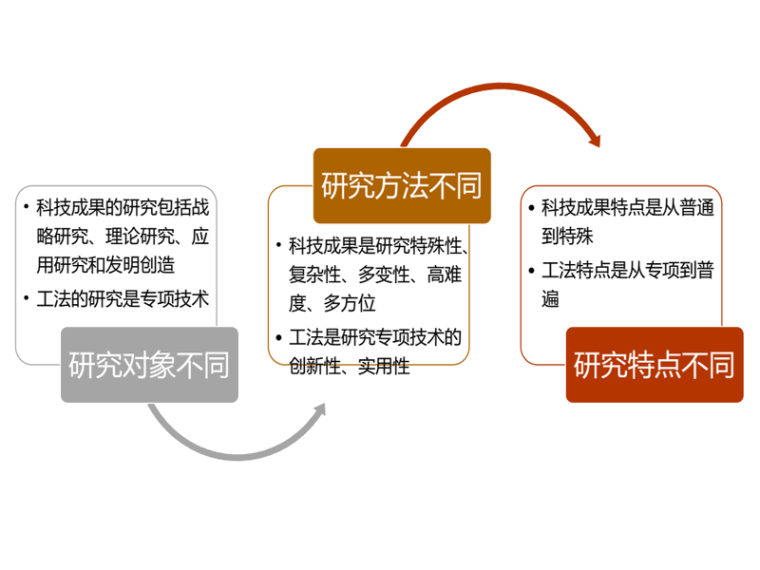 • 科技成果的研究包括战略研究、理论研究、应用研究和发明创造

• 工法的研究是专项技术

研究对象不同

研究方法不同

• 科技成果是研究特殊性、复杂性、多变性、高难度、多方位

• 工法是研究专项技术的创新性、实用性

• 科技成果特点是从普通到特殊

• 工法特点是从专项到普遍

研究特点不同